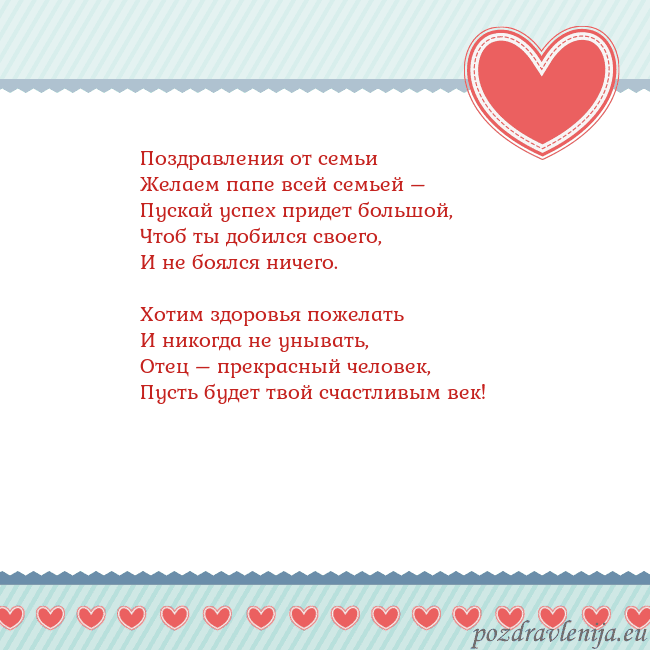 Поздравления от семьи
Желаем папе всей семьей —
Пускай успех придет большой,
Чтоб ты добился своего,
И не боялся ничего.

Хотим здоровья пожелать
И никогда не унывать,
Отец — прекрасный человек,
Пусть будет твой счастливым век!

pozdravlenija.eu